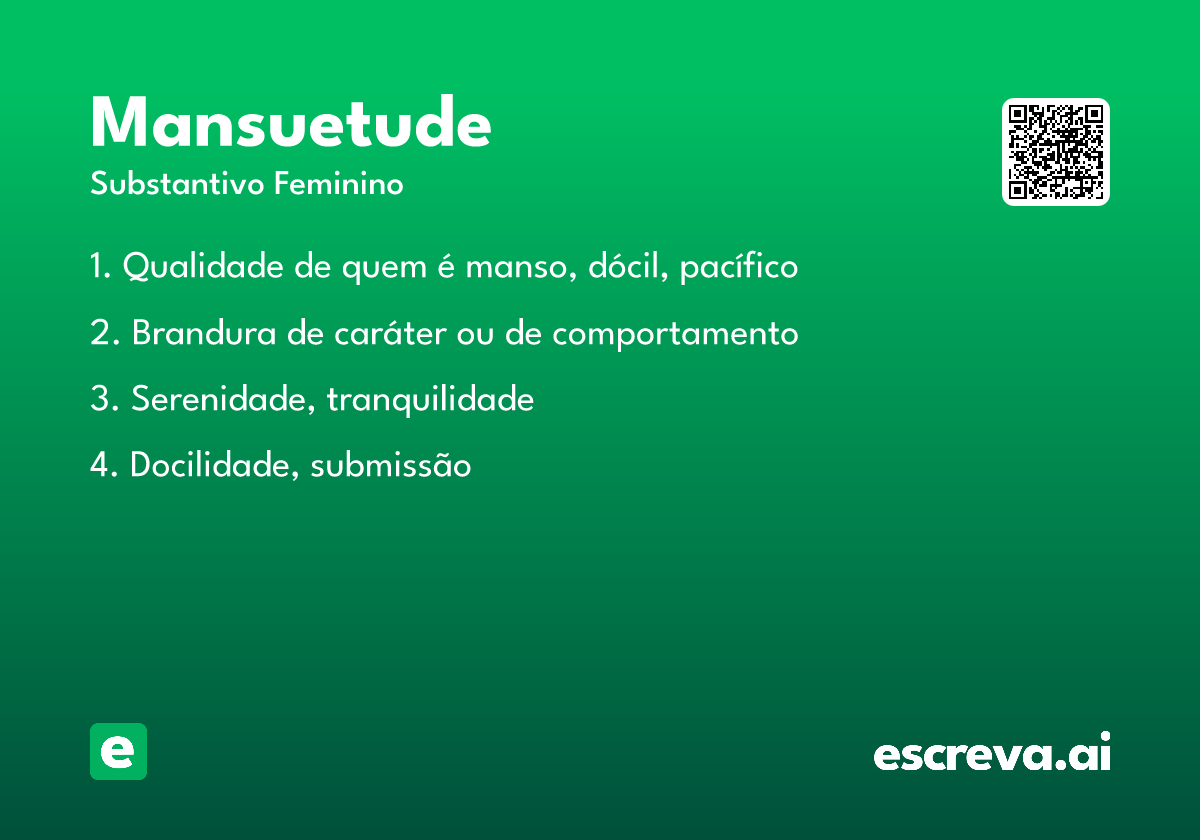 Mansuetude

Substantivo Feminino

1. Qualidade de quem é manso, dócil, pacífico

2. Brandura de caráter ou de comportamento

3. Serenidade, tranquilidade

4. Docilidade, submissão

e

escreva.ai